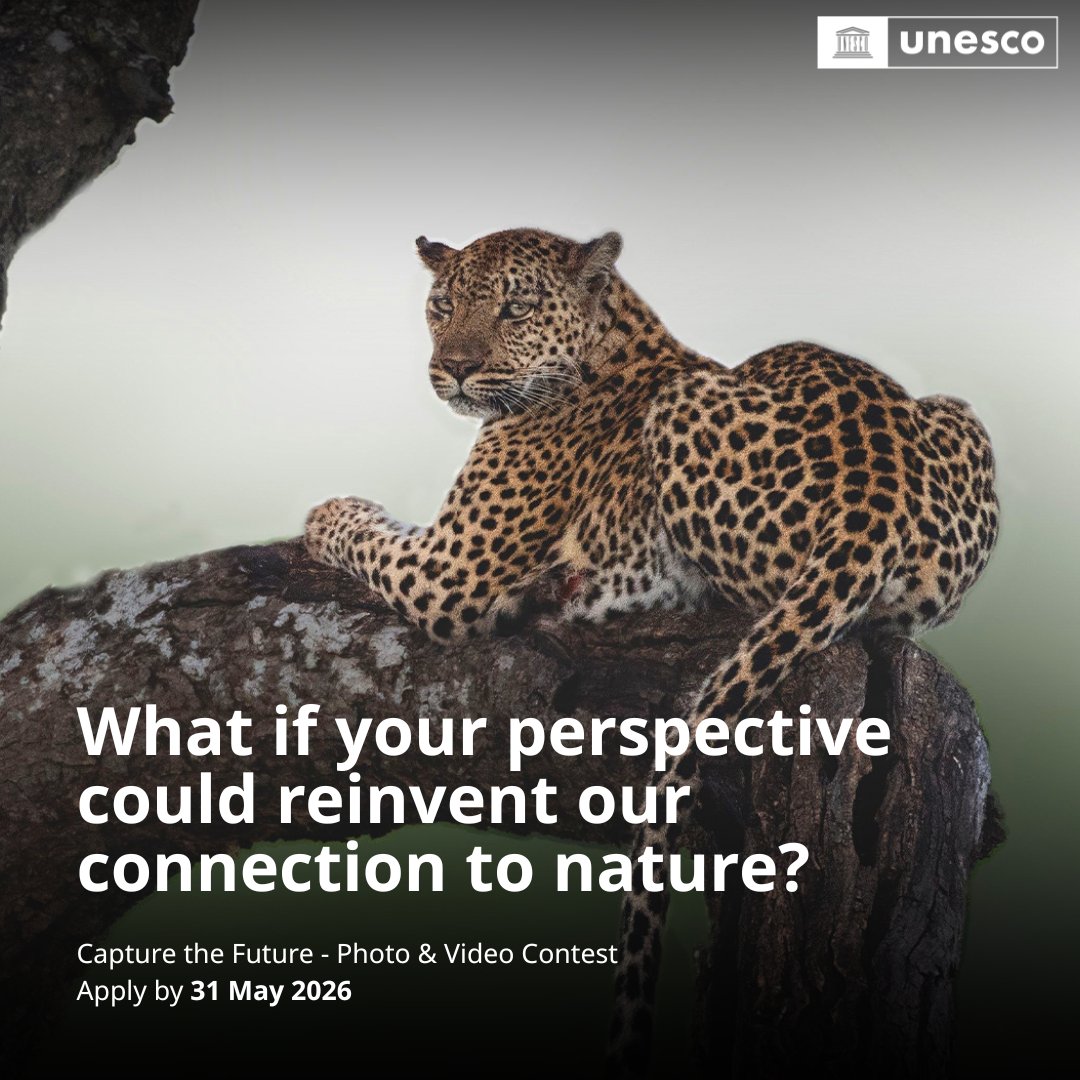 unesco

What if your perspective could reinvent our connection to nature?

Capture the Future - Photo & Video Contest
Apply by 31 May 2026